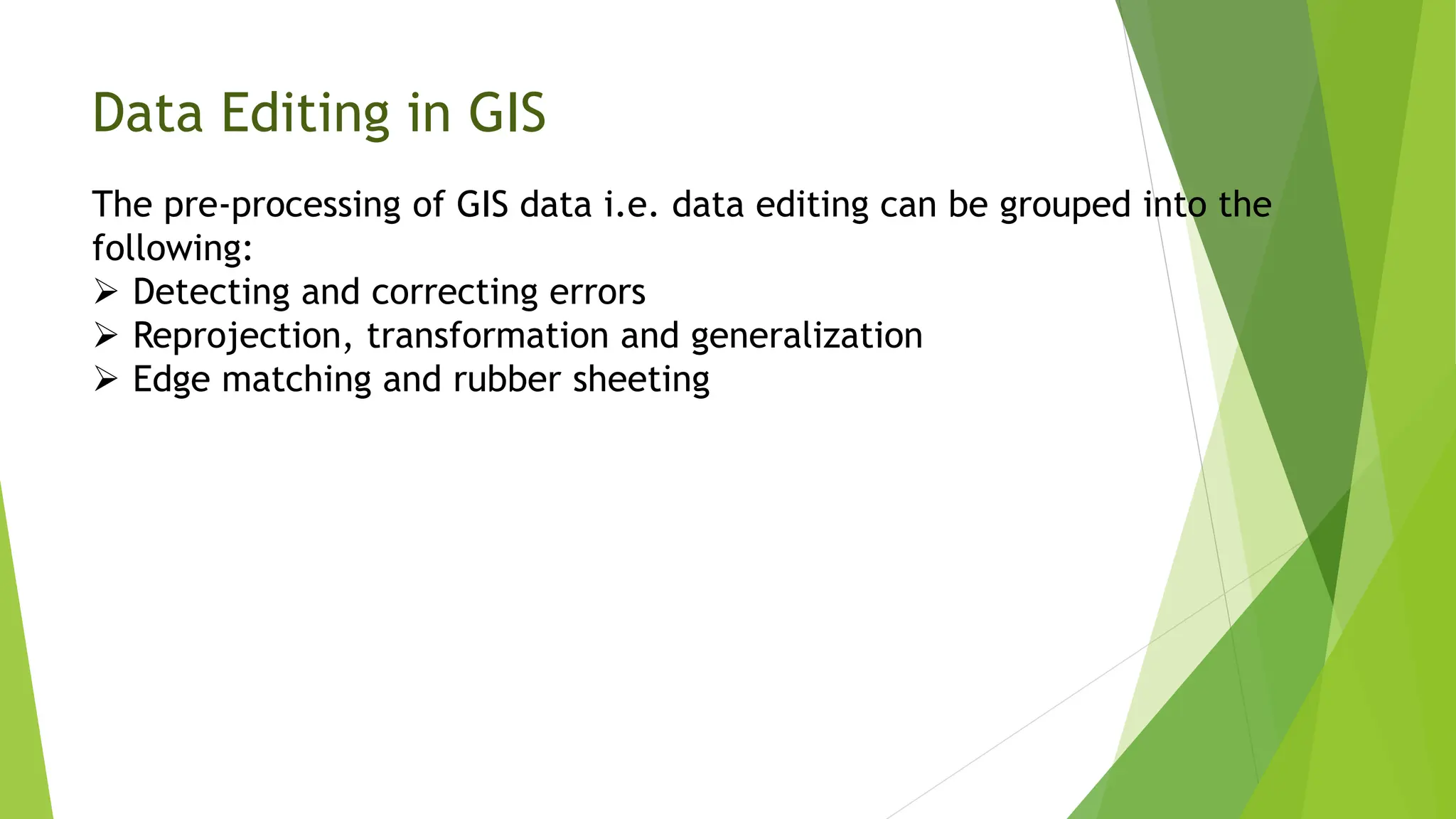 Data Editing in GIS

The pre-processing of GIS data i.e. data editing can be grouped into the following:
➢ Detecting and correcting errors
➢ Reprojection, transformation and generalization
➢ Edge matching and rubber sheeting